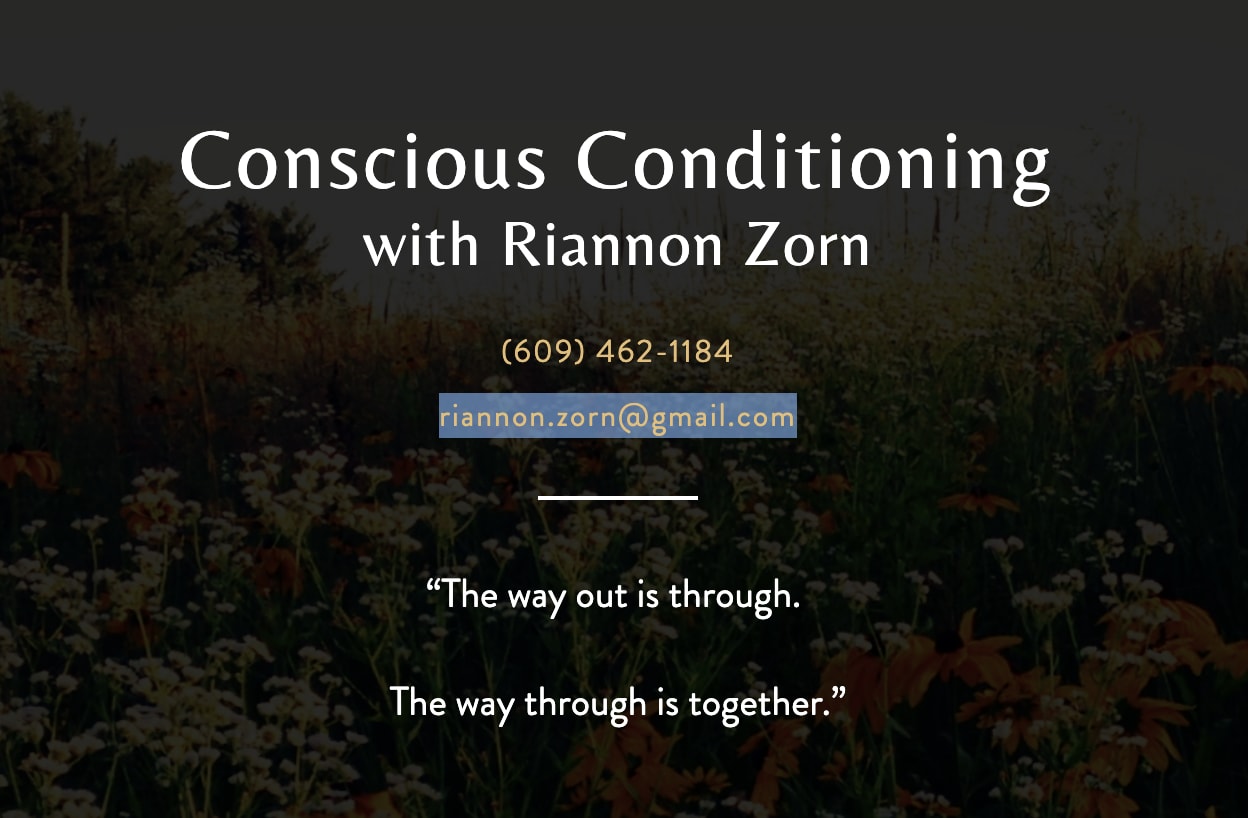 Conscious Conditioning
with Riannon Zorn

(609) 462-1184

riannon.zorn@gmail.com

“The way out is through.

The way through is together.”